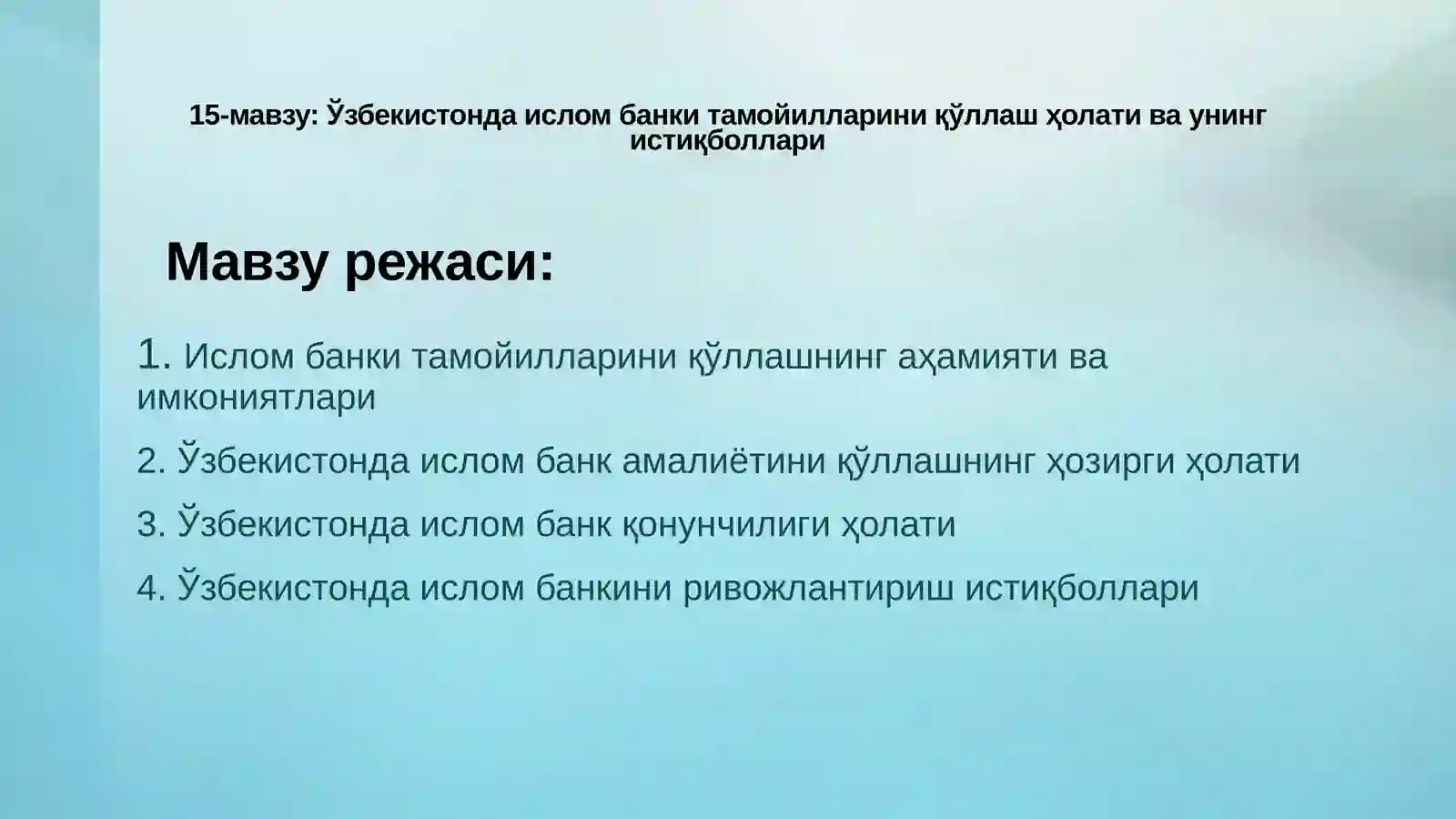 15-мавзу: Ўзбекистонда ислом банки тамойилларини қўллаш ҳолати ва унинг истиқболлари

Мавзу режаси:

1. Ислом банки тамойилларини қўллашнинг аҳамияти ва имкониятлари

2. Ўзбекистонда ислом банк амалиётини қўллашнинг ҳозирги ҳолати

3. Ўзбекистонда ислом банк қонунчилиги ҳолати

4. Ўзбекистонда ислом банкини ривожлантириш истиқболлари